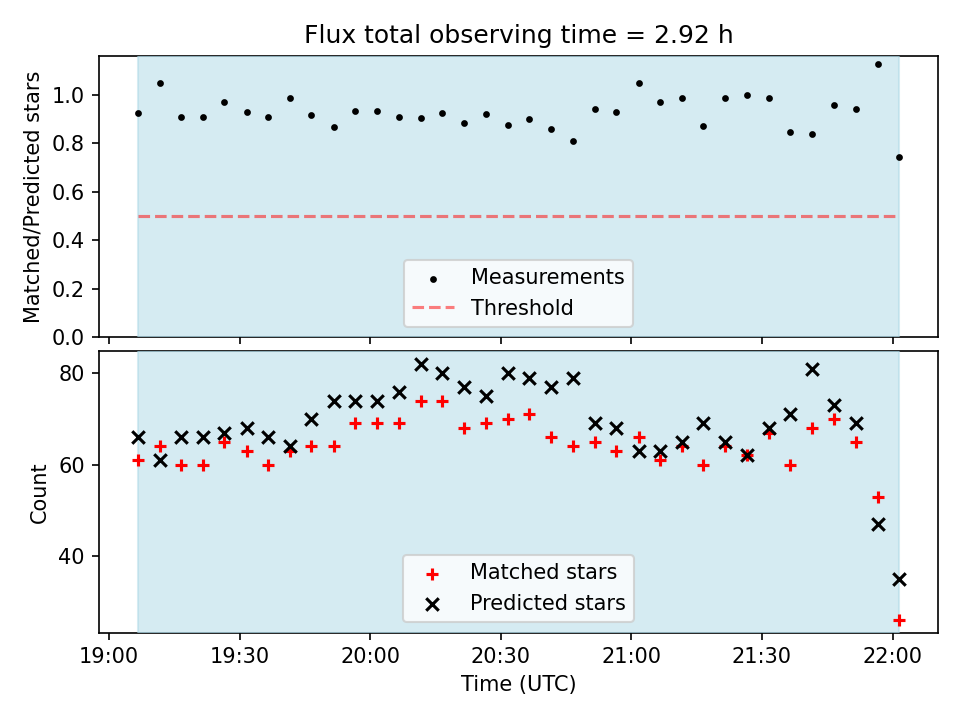 Flux total observing time = 2.92 h

Matched/Predicted stars

1.0
0.8
0.6
0.4
0.2
0.0

Measurements
Threshold

Count

80
60
40

Matched stars
Predicted stars

19:00
19:30
20:00
20:30
21:00
21:30
22:00

Time (UTC)